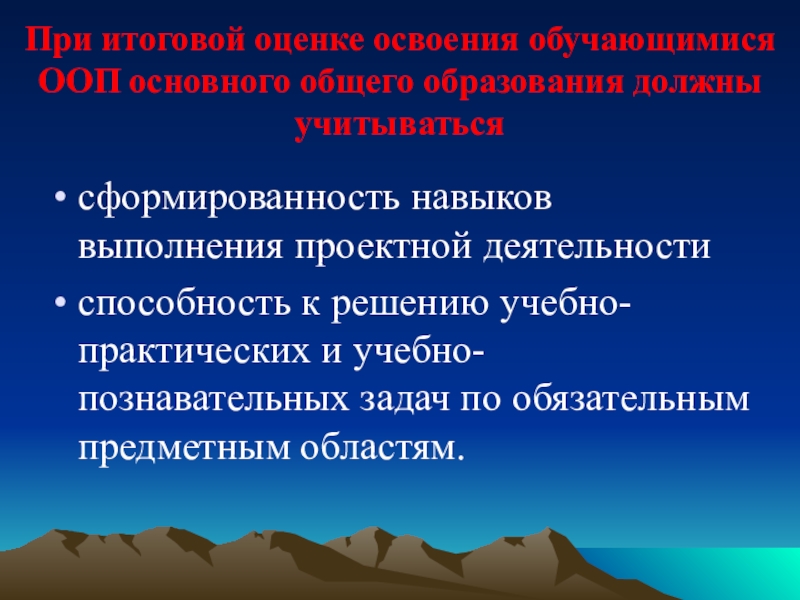 При итоговой оценке освоения обучающимися ООП основного общего образования должны учитываться

• сформированность навыков выполнения проектной деятельности

• способность к решению учебно-практических и учебно-познавательных задач по обязательным предметным областям.